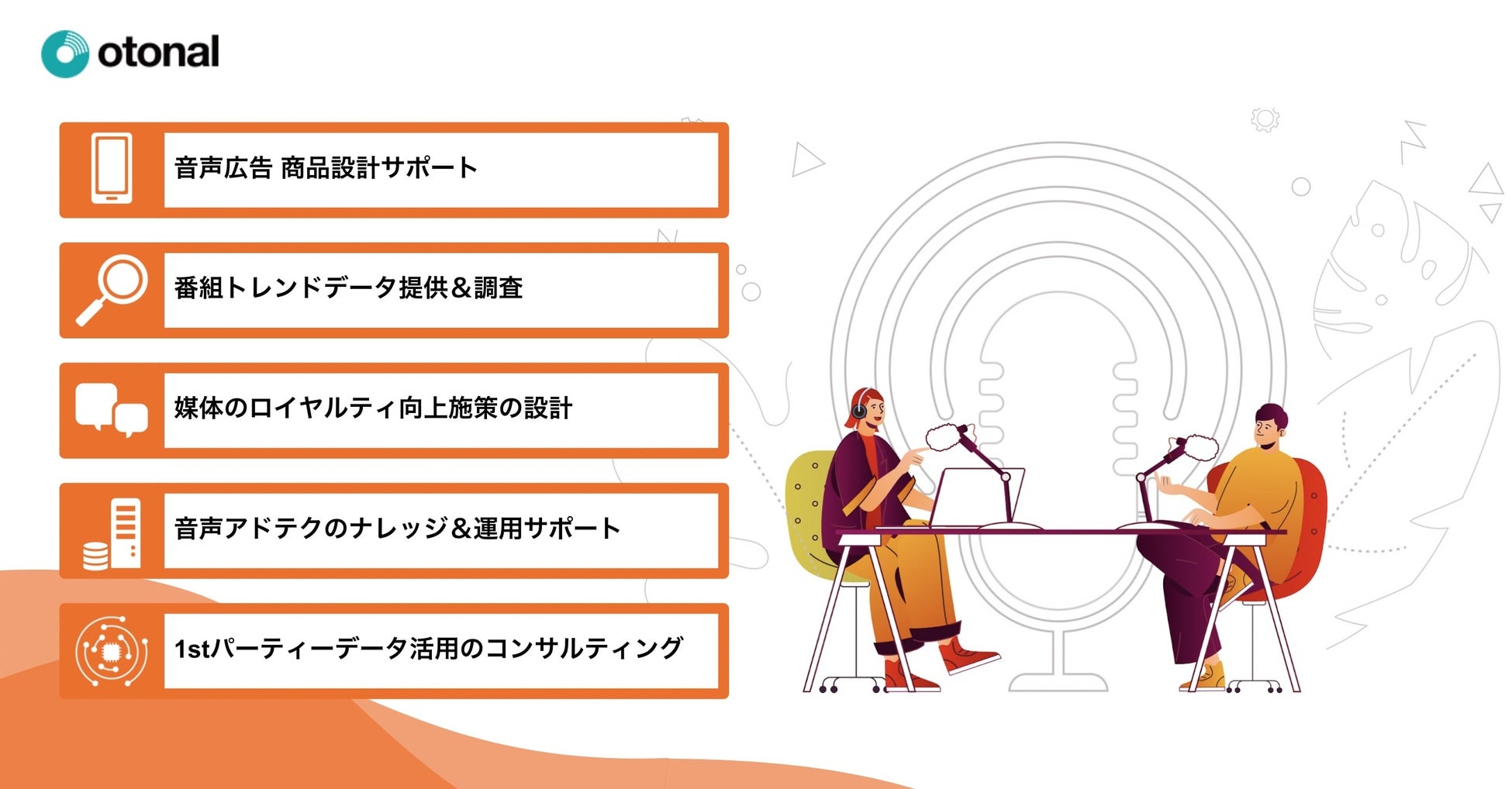 otonal

音声広告 商品設計サポート

番組トレンドデータ提供＆調査

媒体のロイヤルティ向上施策の設計

音声アドテクのナレッジ＆運用サポート

1stパーティーデータ活用のコンサルティング